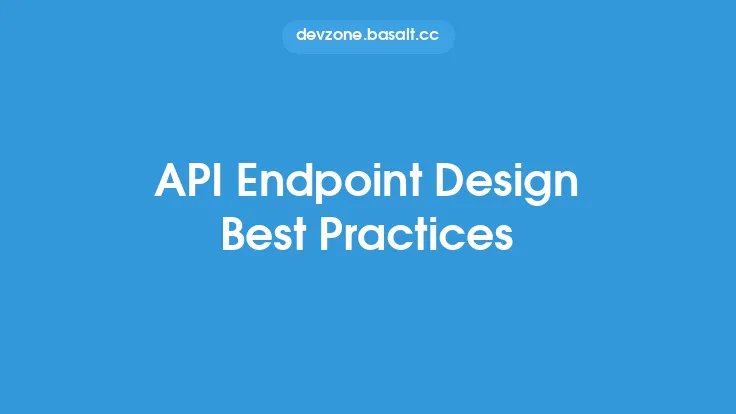 devzone.basalt.cc

API Endpoint Design Best Practices